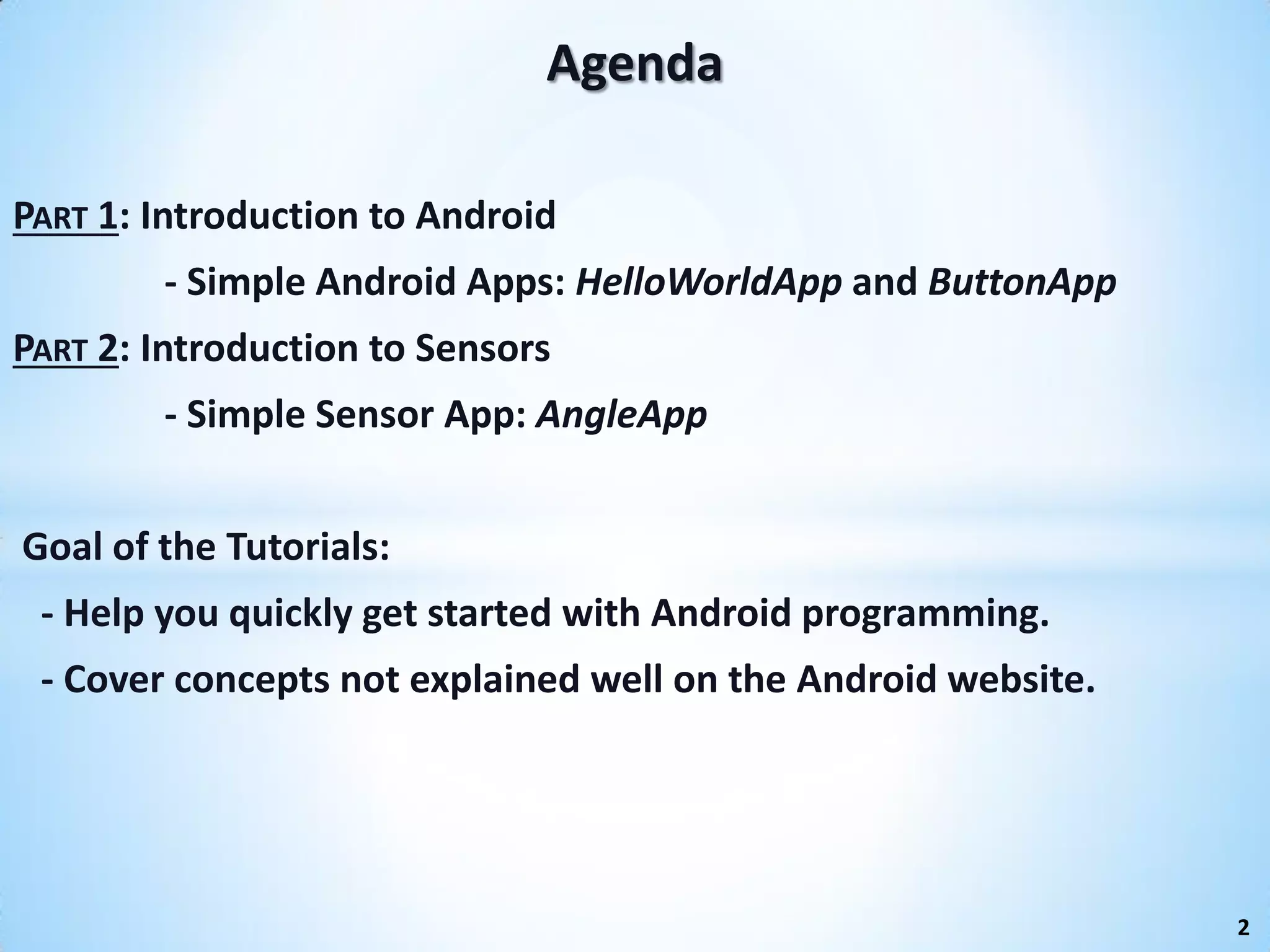 Agenda

PART 1: Introduction to Android

- Simple Android Apps: HelloWorldApp and ButtonApp

PART 2: Introduction to Sensors

- Simple Sensor App: AngleApp

Goal of the Tutorials:

- Help you quickly get started with Android programming.

- Cover concepts not explained well on the Android website.

2